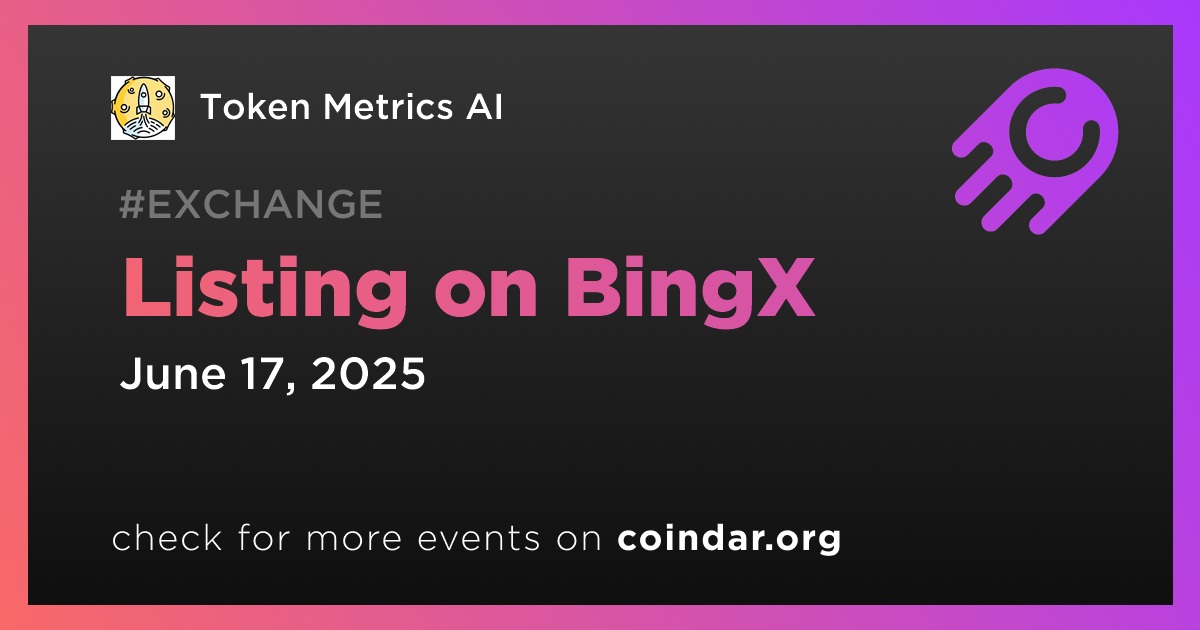 Token Metrics AI

#EXCHANGE

Listing on BingX

June 17, 2025

check for more events on coindar.org